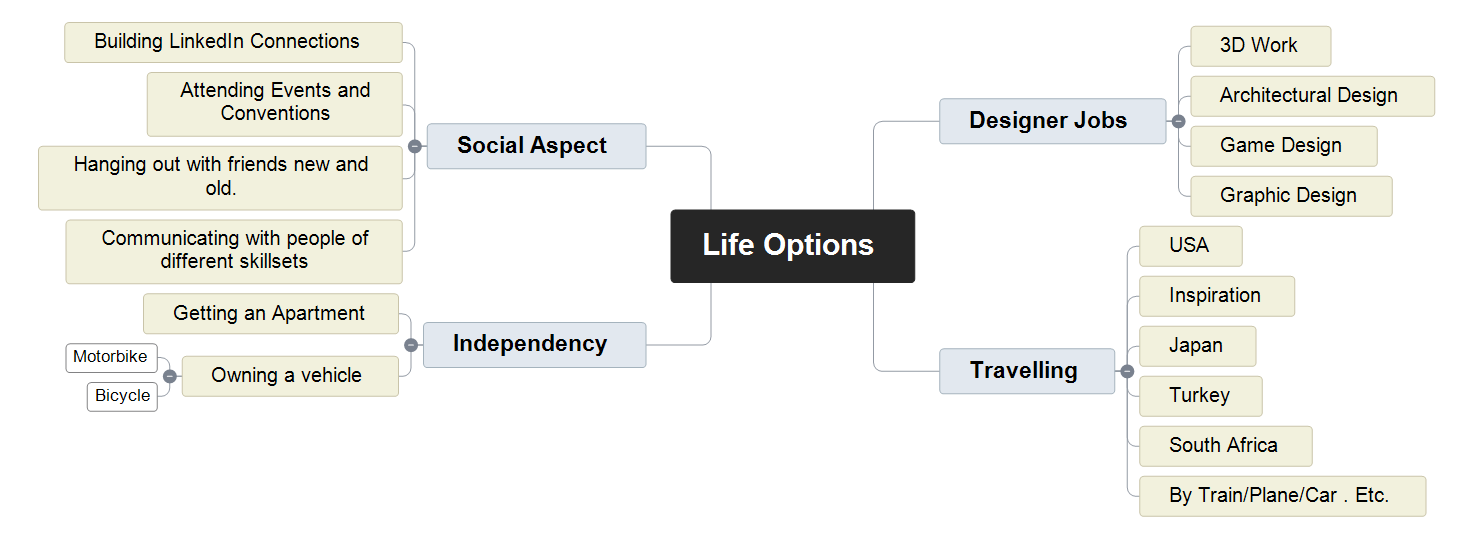 Life Options

Social Aspect
Building LinkedIn Connections
Attending Events and Conventions
Hanging out with friends new and old.
Communicating with people of different skillsets

Independency
Getting an Apartment
Owning a vehicle
Motorbike
Bicycle

Designer Jobs
3D Work
Architectural Design
Game Design
Graphic Design

Travelling
USA
Inspiration
Japan
Turkey
South Africa
By Train/Plane/Car . Etc.